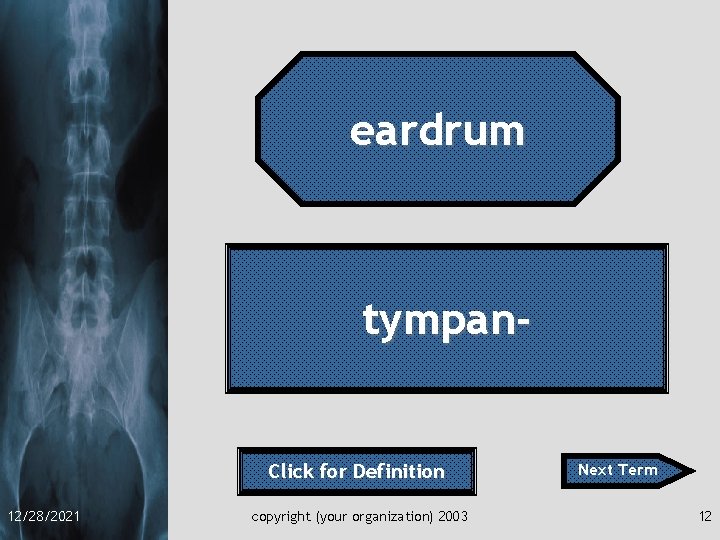 eardrum

tympan-

Click for Definition

Next Term

12/28/2021

copyright (your organization) 2003

12